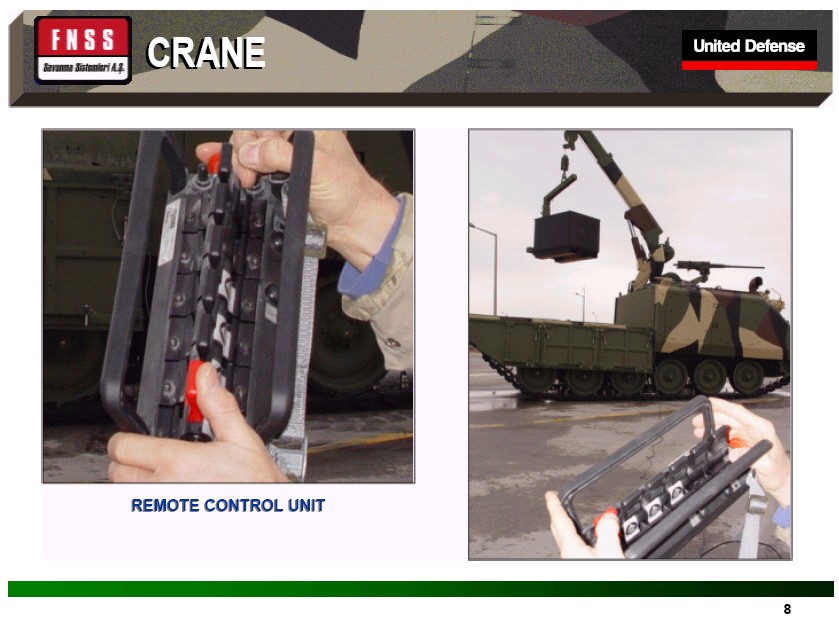 FNSS
Savunma Sistemleri A.Ş.

CRANE

United Defense

REMOTE CONTROL UNIT

8